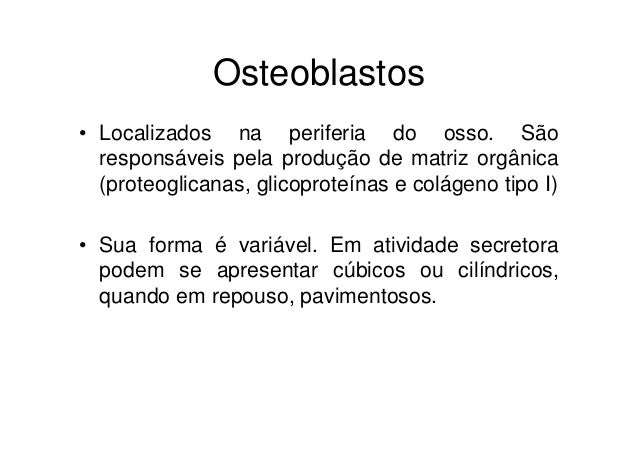 Osteoblastos

• Localizados na periferia do osso. São responsáveis pela produção de matriz orgânica (proteoglicanas, glicoproteínas e colágeno tipo I)

• Sua forma é variável. Em atividade secretora podem se apresentar cúbicos ou cilíndricos, quando em repouso, pavimentosos.